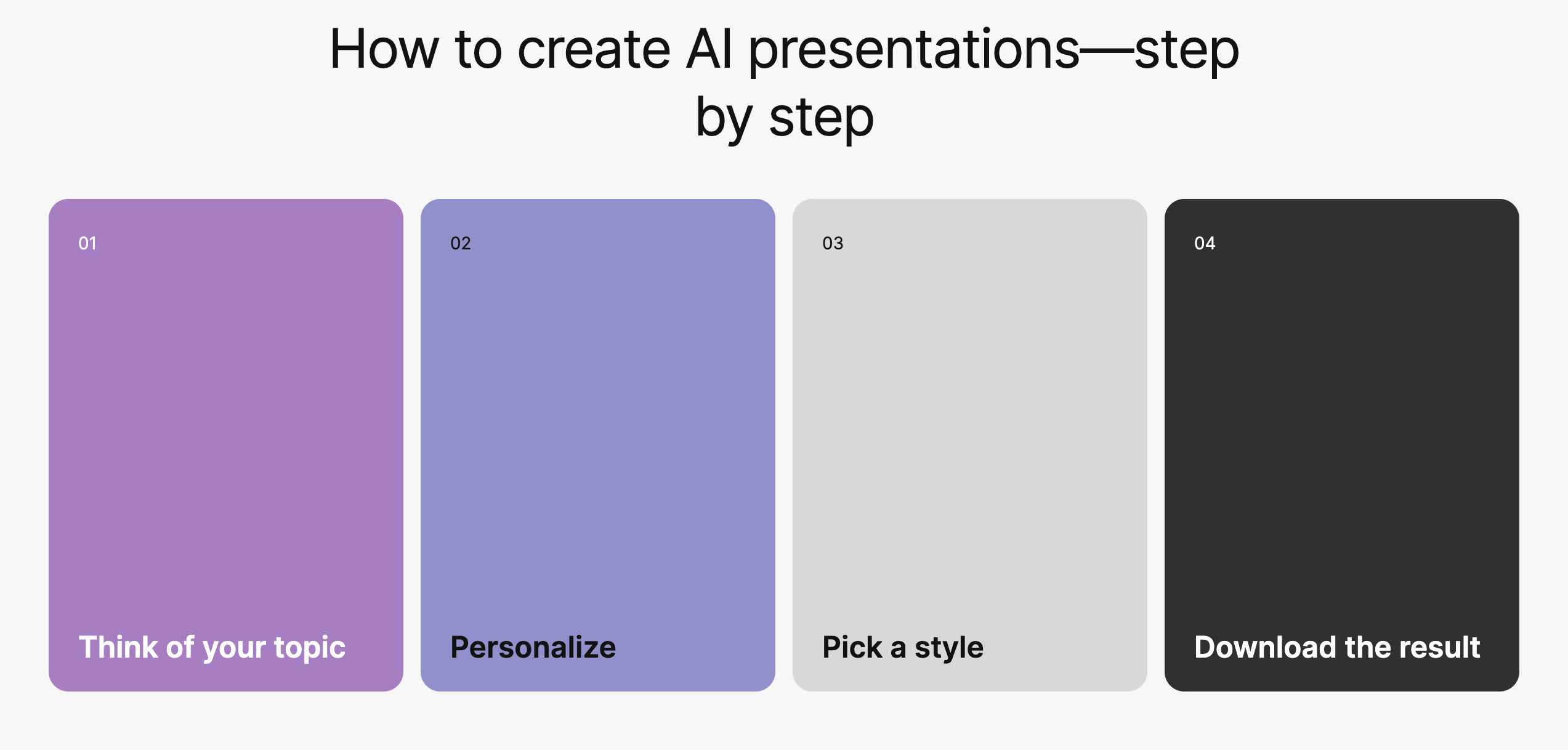 How to create AI presentations—step by step

01

Think of your topic

02

Personalize

03

Pick a style

04

Download the result